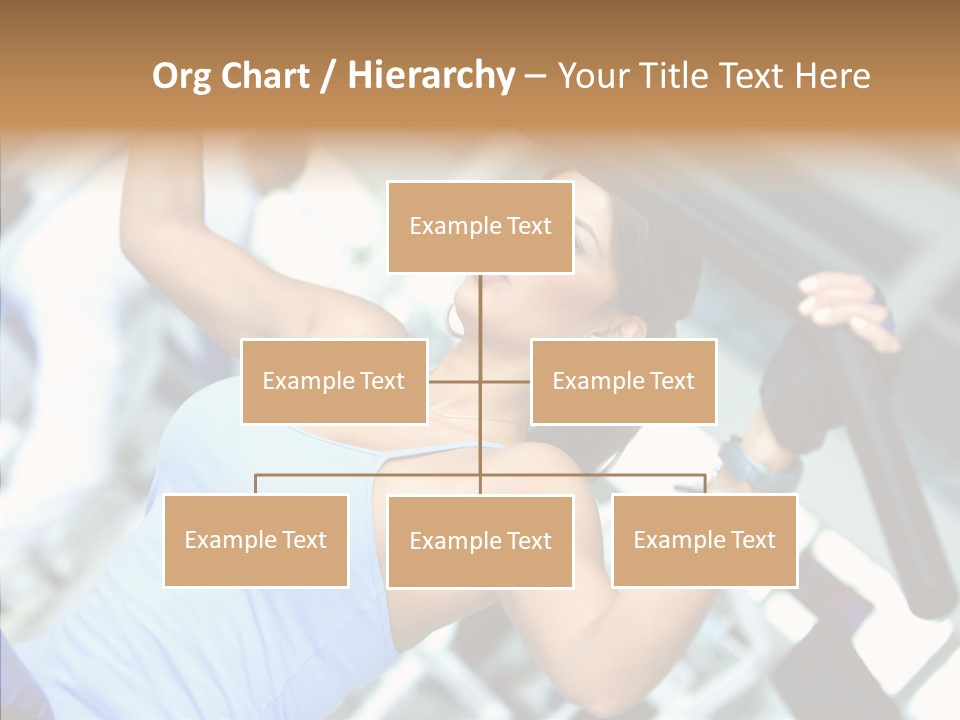 Org Chart / Hierarchy – Your Title Text Here

Example Text

Example Text

Example Text

Example Text

Example Text

Example Text